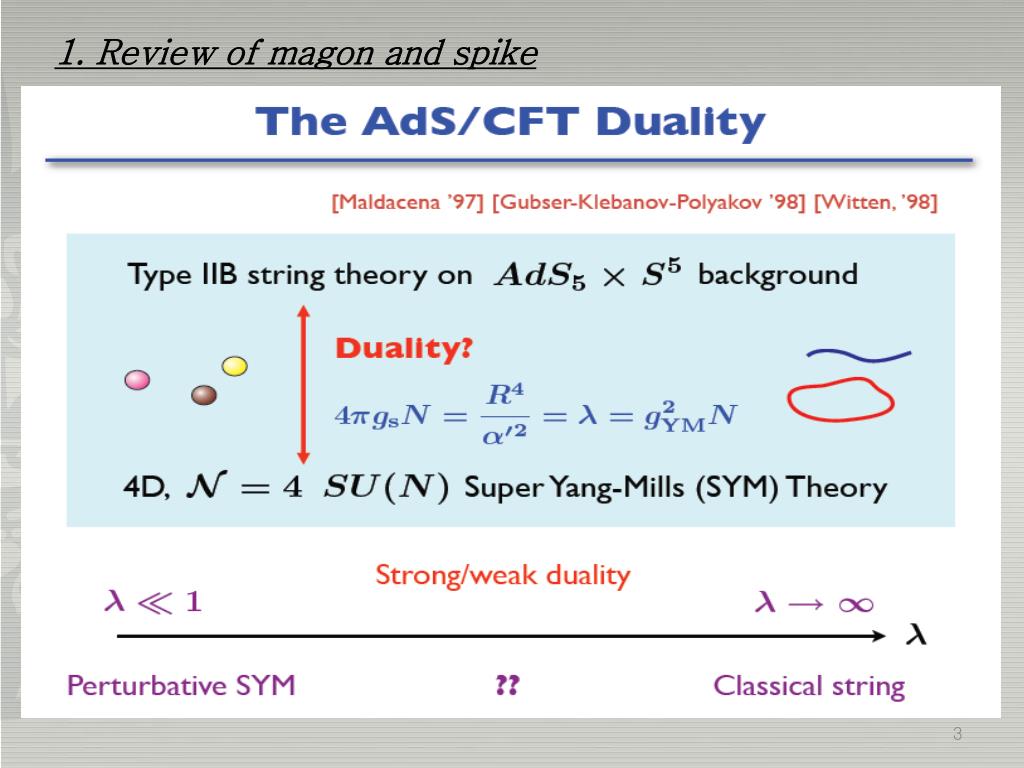 1. Review of magon and spike

The AdS/CFT Duality

[Maldacena '97] [Gubser-Klebanov-Polyakov '98] [Witten, '98]

Type IIB string theory on $AdS_5 \times S^5$ background

Duality?

$4\pi g_s N = \frac{R^4}{\alpha'^2} = \lambda = g_{YM}^2 N$

4D, $\mathcal{N} = 4$ $SU(N)$ Super Yang-Mills (SYM) Theory

Strong/weak duality

$\lambda \ll 1$

$\lambda \to \infty$

$\lambda$

Perturbative SYM

??

Classical string

3